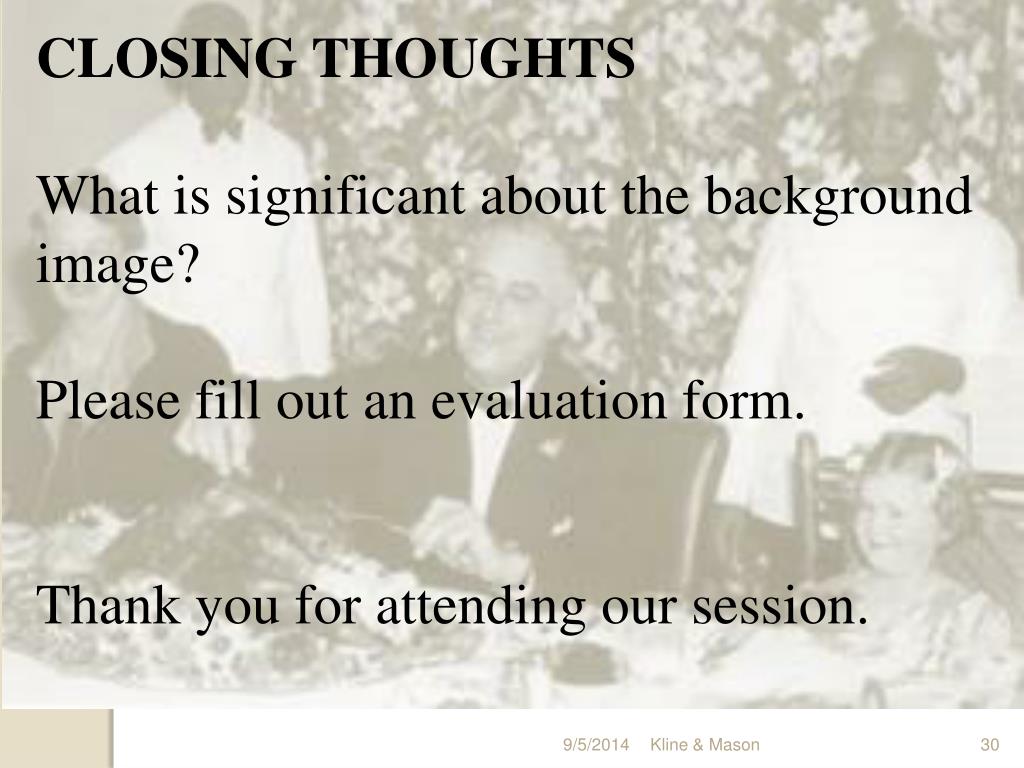 CLOSING THOUGHTS

What is significant about the background image?

Please fill out an evaluation form.

Thank you for attending our session.

9/5/2014 Kline & Mason 30